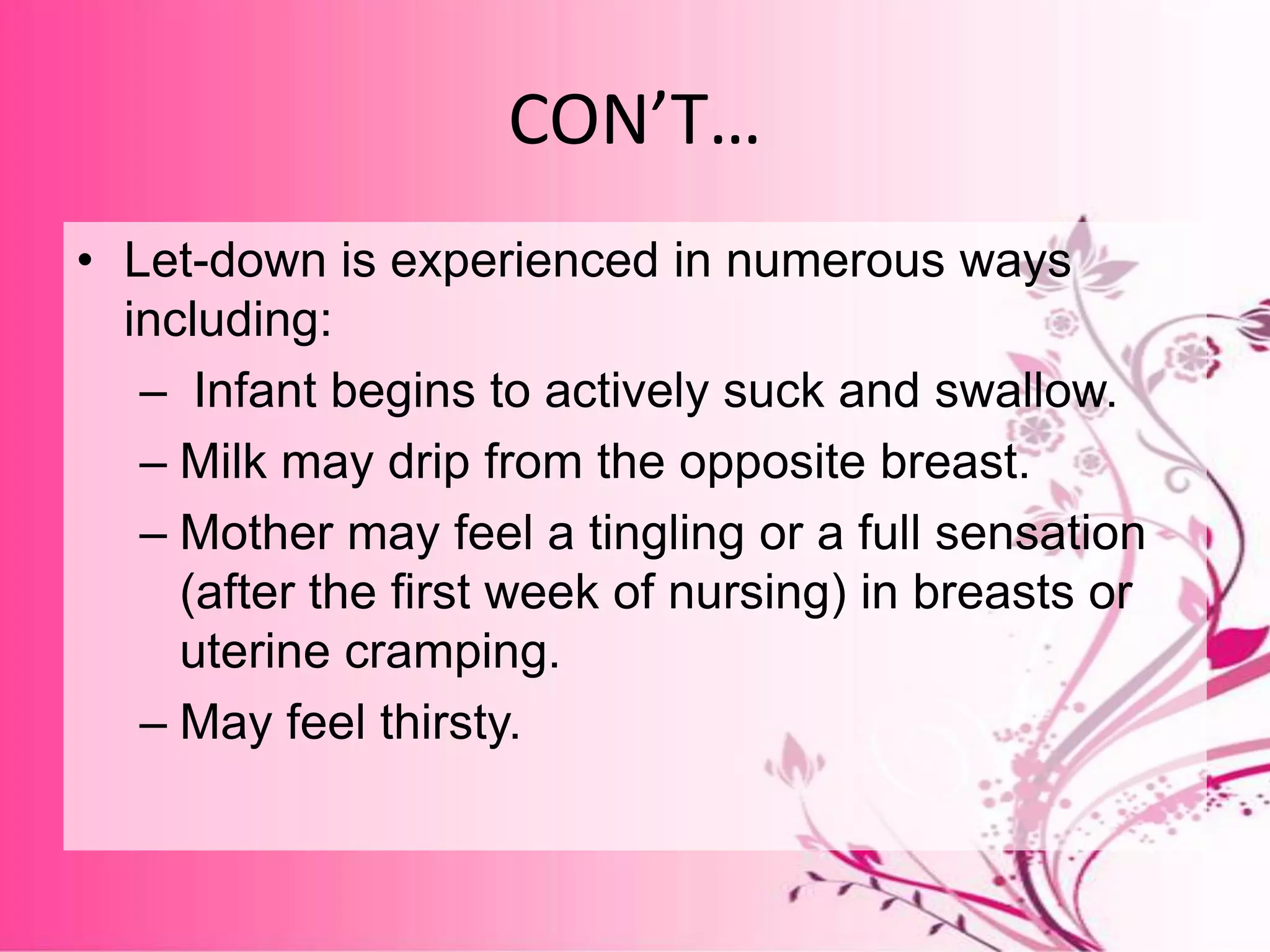 CON’T…

• Let-down is experienced in numerous ways including:
– Infant begins to actively suck and swallow.
– Milk may drip from the opposite breast.
– Mother may feel a tingling or a full sensation (after the first week of nursing) in breasts or uterine cramping.
– May feel thirsty.